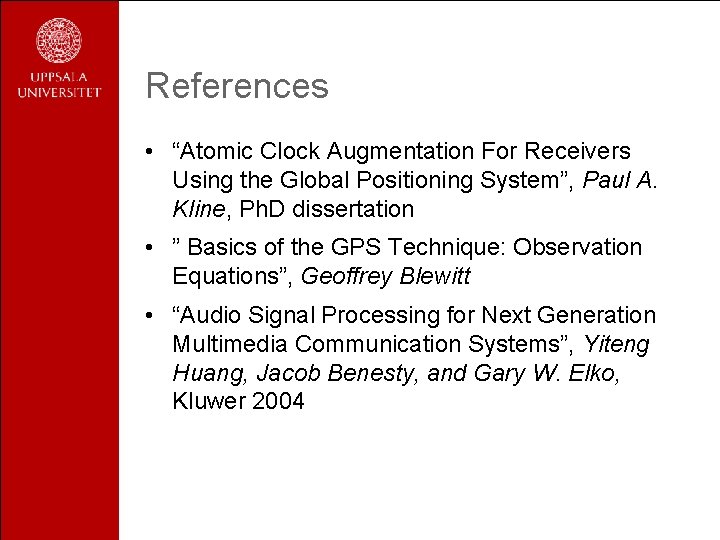 UPPSALA UNIVERSITET

References

• “Atomic Clock Augmentation For Receivers Using the Global Positioning System”, Paul A. Kline, PhD dissertation

• ” Basics of the GPS Technique: Observation Equations”, Geoffrey Blewitt

• “Audio Signal Processing for Next Generation Multimedia Communication Systems”, Yiteng Huang, Jacob Benesty, and Gary W. Elko, Kluwer 2004